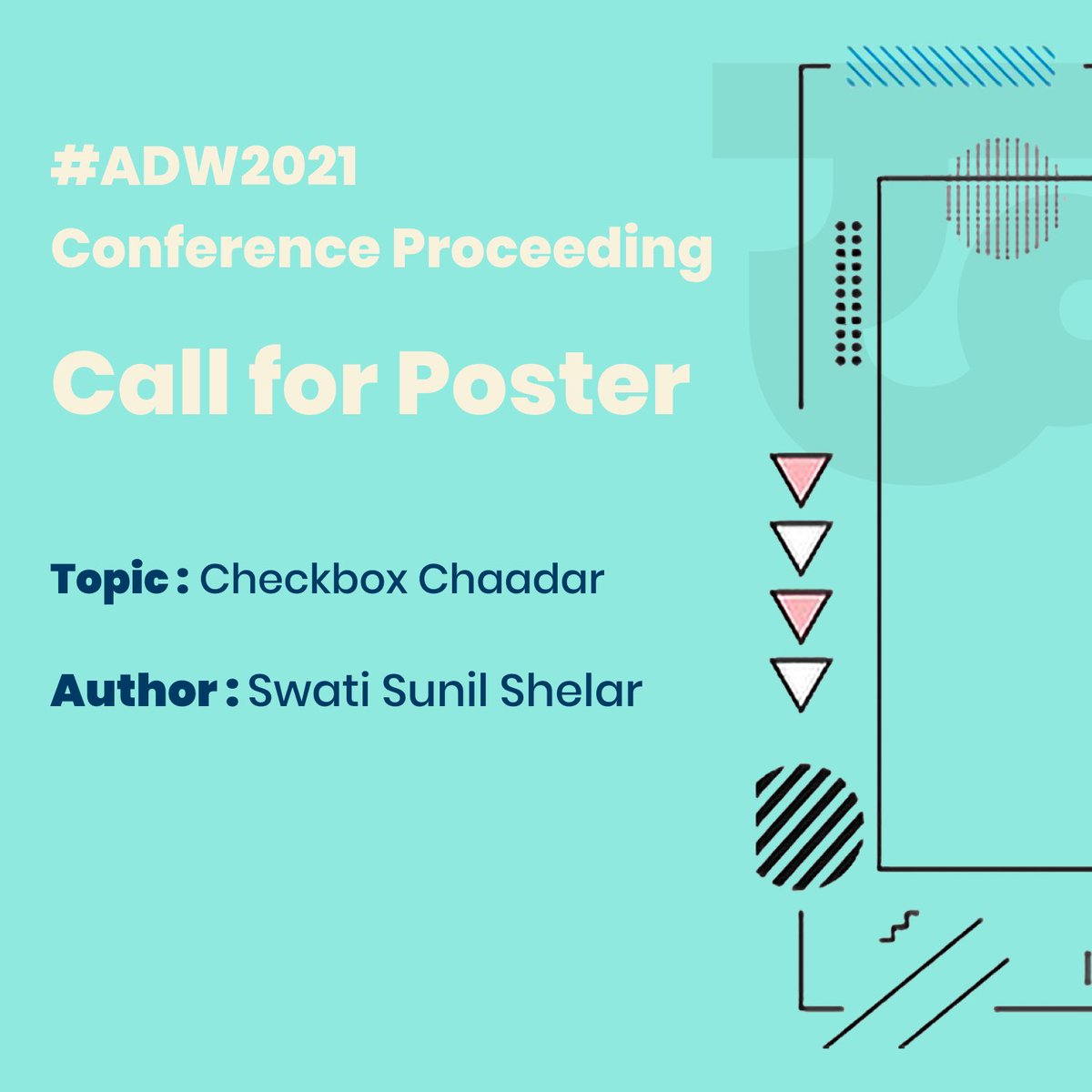 #ADW2021
Conference Proceeding

Call for Poster

Topic : Checkbox Chaadar

Author : Swati Sunil Shelar